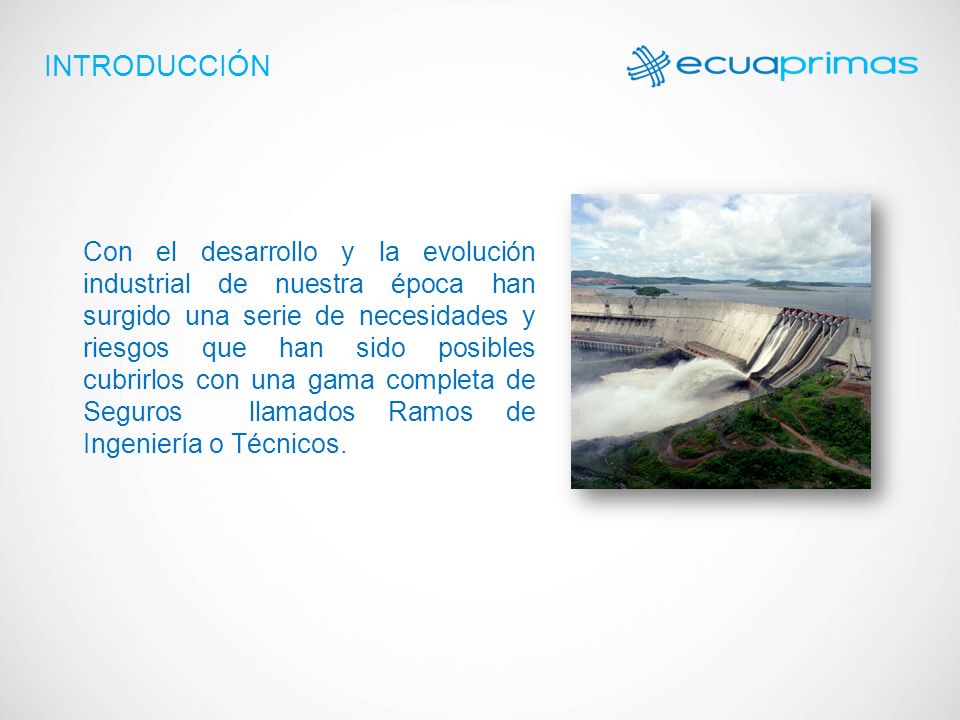 INTRODUCCIÓN

ecuaprimas

Con el desarrollo y la evolución industrial de nuestra época han surgido una serie de necesidades y riesgos que han sido posibles cubrirlos con una gama completa de Seguros llamados Ramos de Ingeniería o Técnicos.